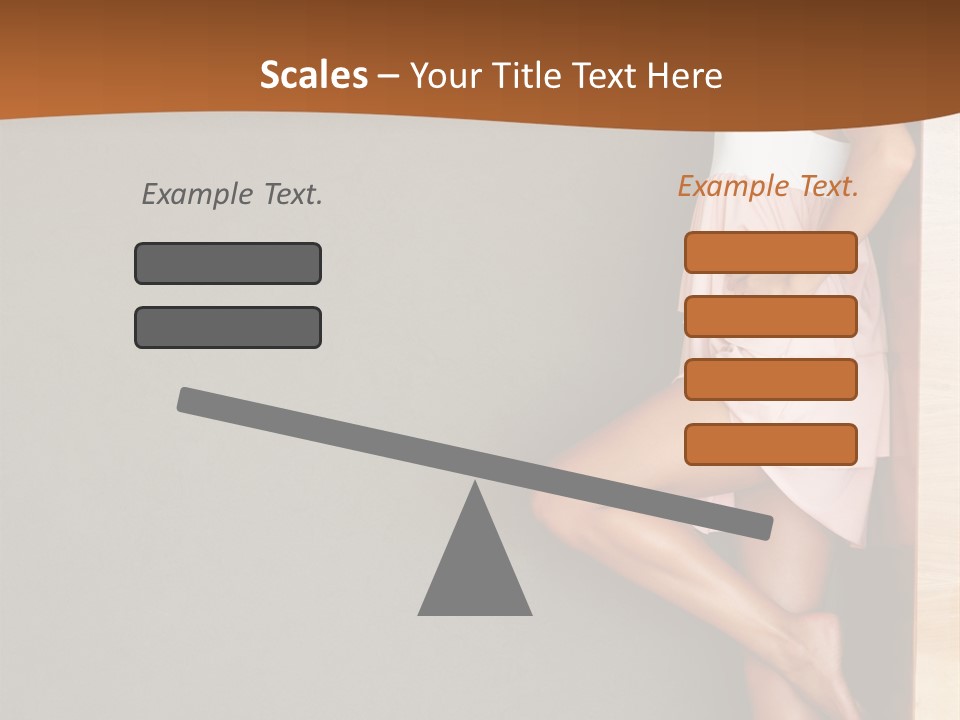 Scales – Your Title Text Here

Example Text.

Example Text.